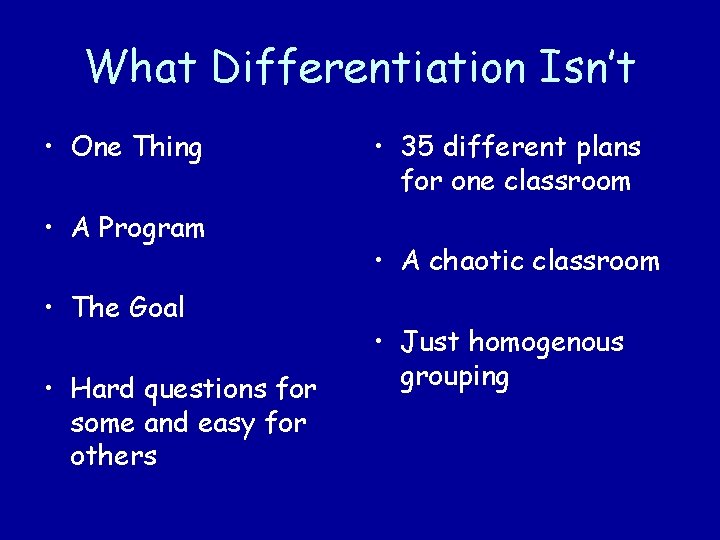 What Differentiation Isn't

• One Thing

• A Program

• The Goal

• Hard questions for some and easy for others

• 35 different plans for one classroom

• A chaotic classroom

• Just homogenous grouping